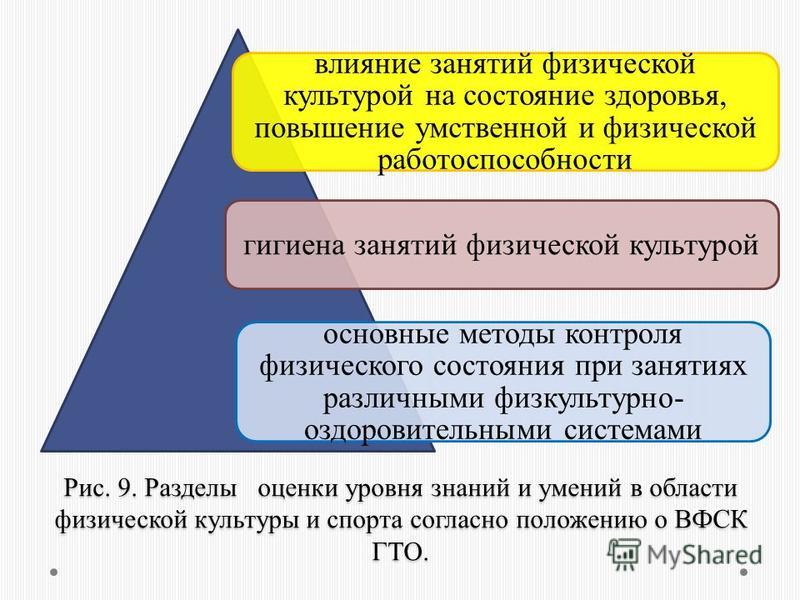 влияние занятий физической культурой на состояние здоровья, повышение умственной и физической работоспособности

гигиена занятий физической культурой

основные методы контроля физического состояния при занятиях различными физкультурно-оздоровительными системами

Рис. 9. Разделы оценки уровня знаний и умений в области физической культуры и спорта согласно положению о ВФСК ГТО.

MyShared